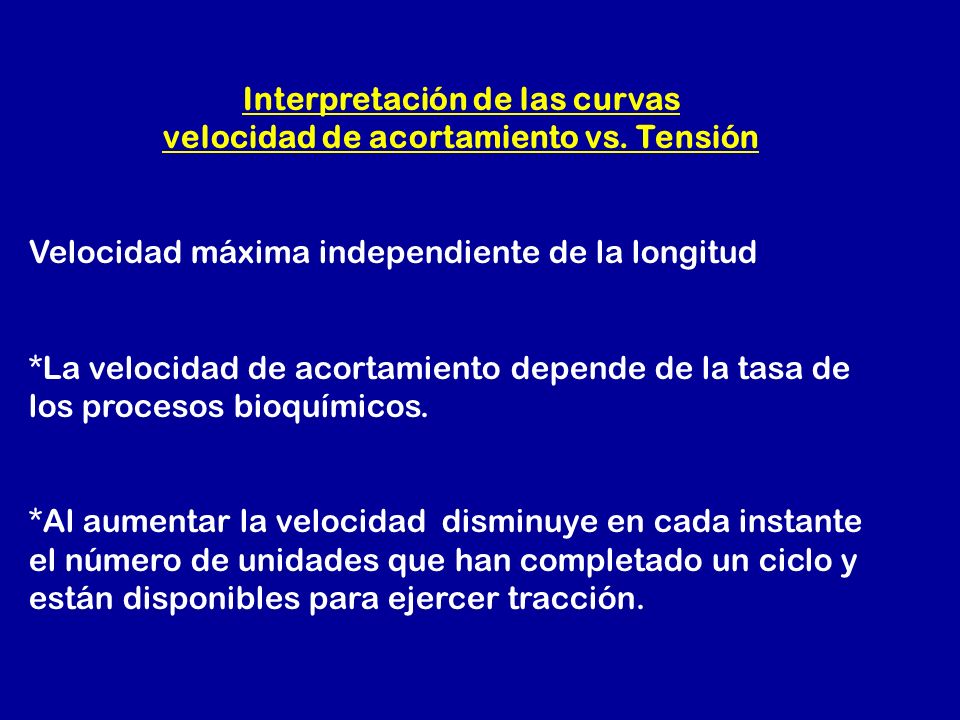 Interpretación de las curvas
velocidad de acortamiento vs. Tensión

Velocidad máxima independiente de la longitud

*La velocidad de acortamiento depende de la tasa de los procesos bioquímicos.

*Al aumentar la velocidad disminuye en cada instante el número de unidades que han completado un ciclo y están disponibles para ejercer tracción.